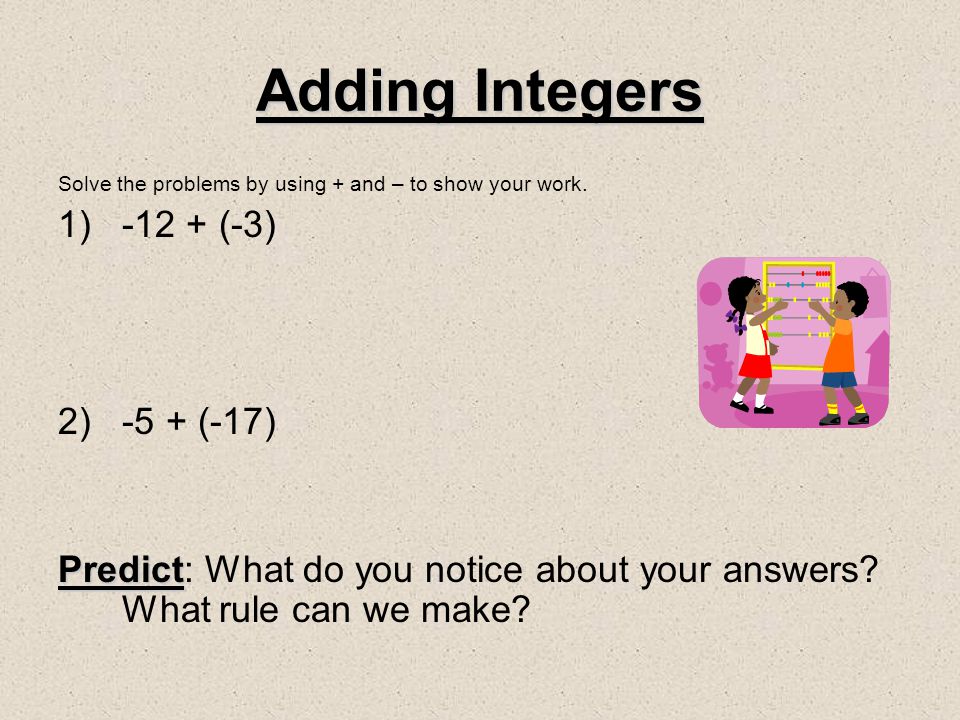 Adding Integers

Solve the problems by using + and – to show your work.

1) $-12 + (-3)$

2) $-5 + (-17)$

Predict: What do you notice about your answers? What rule can we make?